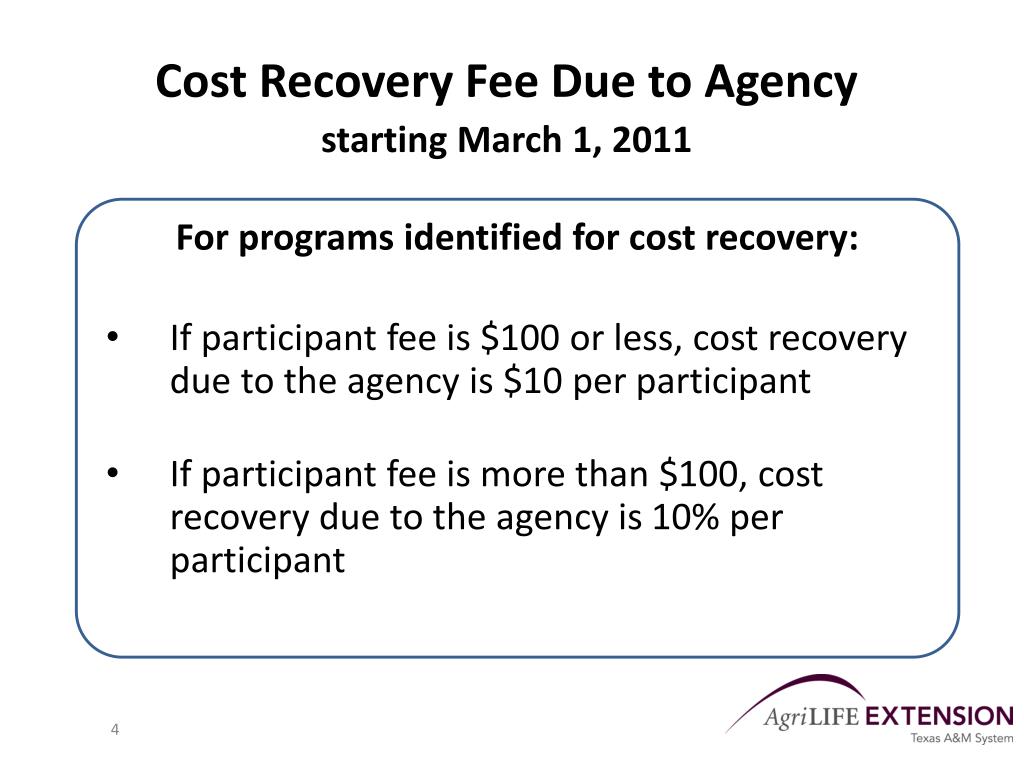 Cost Recovery Fee Due to Agency
starting March 1, 2011

For programs identified for cost recovery:

• If participant fee is \$100 or less, cost recovery due to the agency is \$10 per participant

• If participant fee is more than \$100, cost recovery due to the agency is 10% per participant

4

AgriLIFE EXTENSION
Texas A&M System